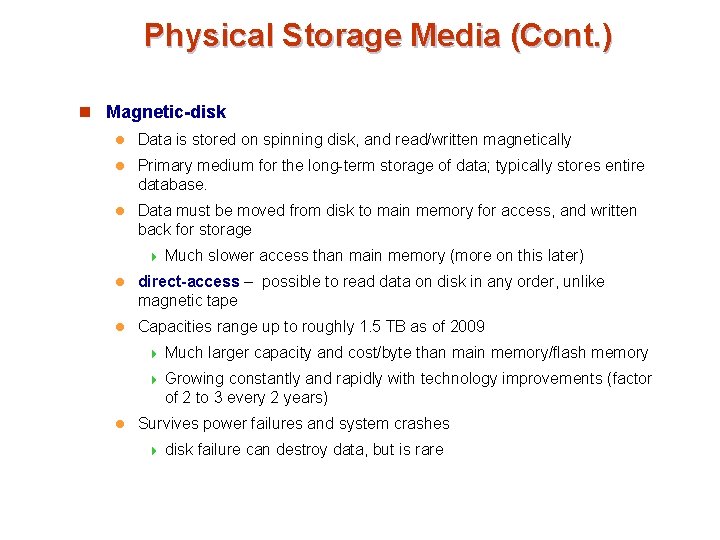 Physical Storage Media (Cont.)

Magnetic-disk

Data is stored on spinning disk, and read/written magnetically

Primary medium for the long-term storage of data; typically stores entire database.

Data must be moved from disk to main memory for access, and written back for storage

Much slower access than main memory (more on this later)

direct-access – possible to read data on disk in any order, unlike magnetic tape

Capacities range up to roughly 1.5 TB as of 2009

Much larger capacity and cost/byte than main memory/flash memory

Growing constantly and rapidly with technology improvements (factor of 2 to 3 every 2 years)

Survives power failures and system crashes

disk failure can destroy data, but is rare